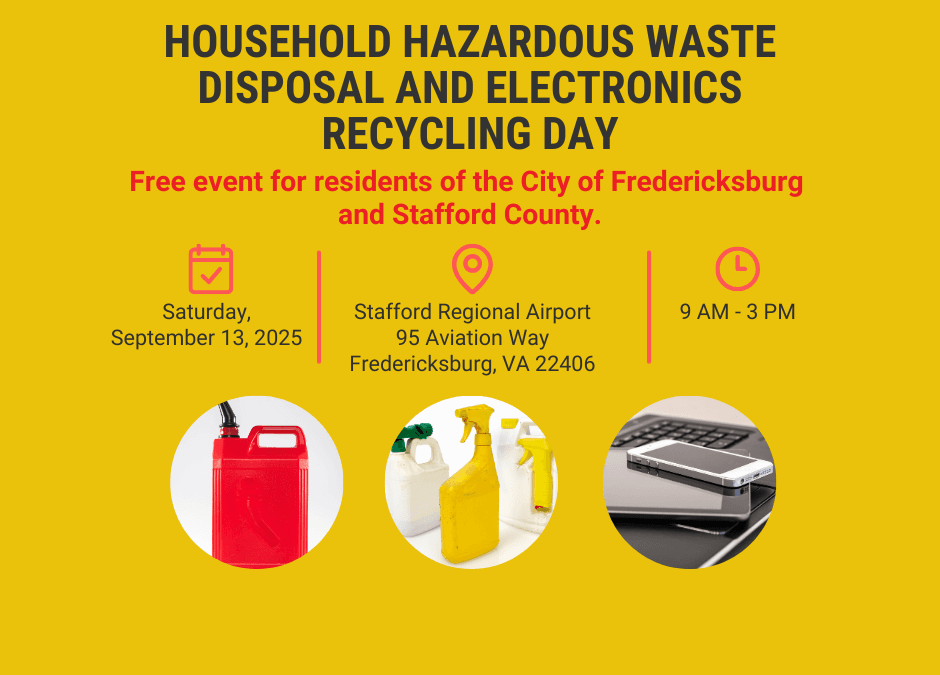 HOUSEHOLD HAZARDOUS WASTE DISPOSAL AND ELECTRONICS RECYCLING DAY

Free event for residents of the City of Fredericksburg and Stafford County.

Saturday, September 13, 2025

Stafford Regional Airport
95 Aviation Way
Fredericksburg, VA 22406

9 AM - 3 PM